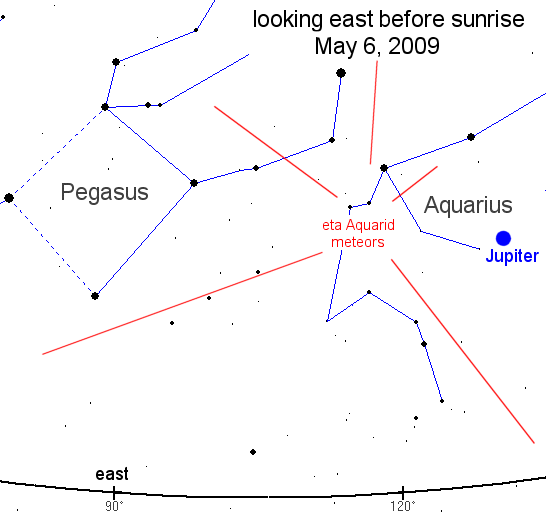 looking east before sunrise
May 6, 2009

Pegasus

Aquarius

eta Aquarid meteors

Jupiter

east

90°

120°